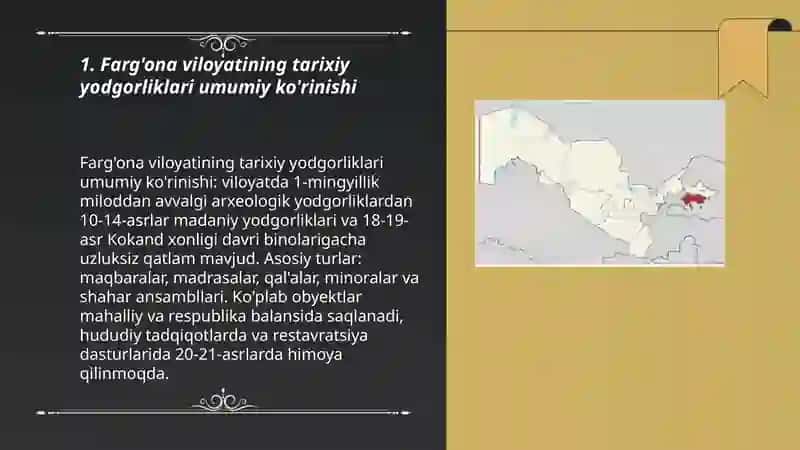 1. Farg'ona viloyatining tarixiy yodgorliklari umumiy ko'rinishi

Farg'ona viloyatining tarixiy yodgorliklari umumiy ko'rinishi: viloyatda 1-mingyillik miloddan avvalgi arxeologik yodgorliklardan 10-14-asrlar madaniy yodgorliklari va 18-19-asr Kokand xonligi davri binolarigacha uzluksiz qatlam mavjud. Asosiy turlar: maqbaralar, madrasalar, qal'alar, minoralar va shahar ansambllari. Ko'plab obyektlar mahalliy va respublika balansida saqlanadi, hududiy tadqiqotlarda va restavratsiya dasturlarida 20-21-asrlarda himoya qilinmoqda.